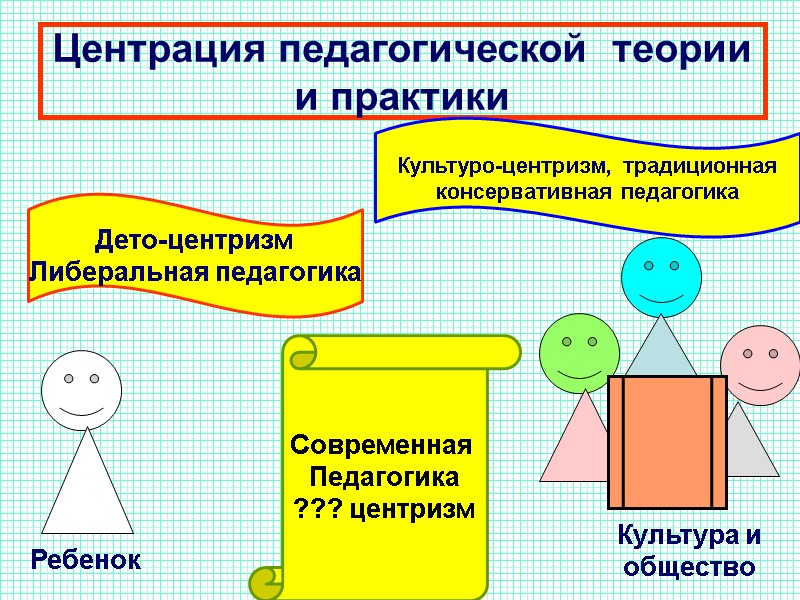 Центрация педагогической теории и практики

Культуро-центризм, традиционная консервативная педагогика

Дето-центризм
Либеральная педагогика

Современная Педагогика ??? центризм

Ребенок

Культура и общество